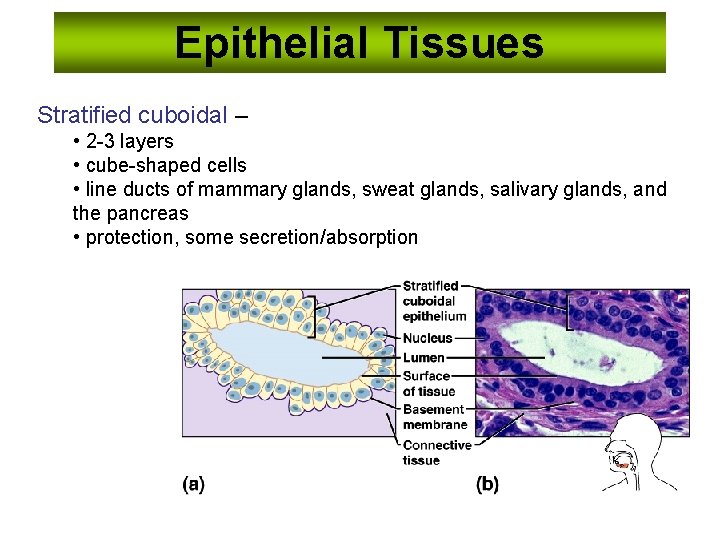 Epithelial Tissues

Stratified cuboidal –

• 2-3 layers
• cube-shaped cells
• line ducts of mammary glands, sweat glands, salivary glands, and the pancreas
• protection, some secretion/absorption

Stratified cuboidal epithelium
Nucleus
Lumen
Surface of tissue
Basement membrane
Connective tissue

(a)
(b)